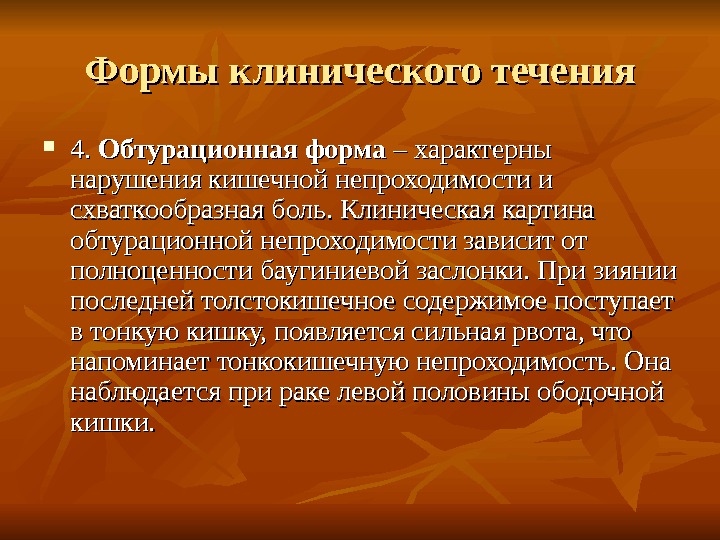 Формы клинического течения

4. Обтурационная форма – характерны нарушения кишечной непроходимости и схваткообразная боль. Клиническая картина обтурационной непроходимости зависит от полноценности баугиниевой заслонки. При зиянии последней толстокишечное содержимое поступает в тонкую кишку, появляется сильная рвота, что напоминает тонкокишечную непроходимость. Она наблюдается при раке левой половины ободочной кишки.